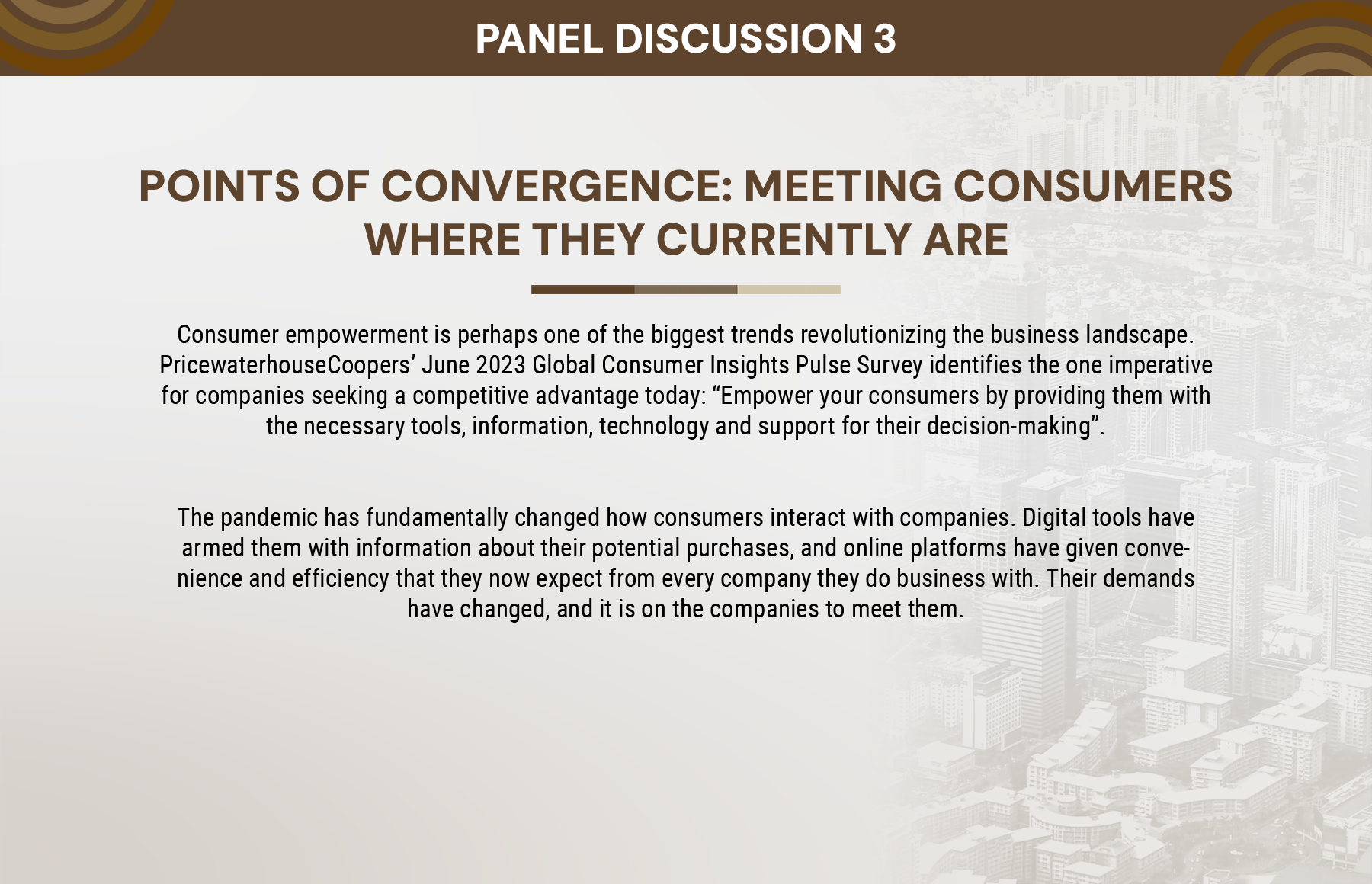 PANEL DISCUSSION 3

POINTS OF CONVERGENCE: MEETING CONSUMERS WHERE THEY CURRENTLY ARE

Consumer empowerment is perhaps one of the biggest trends revolutionizing the business landscape. PricewaterhouseCoopers’ June 2023 Global Consumer Insights Pulse Survey identifies the one imperative for companies seeking a competitive advantage today: “Empower your consumers by providing them with the necessary tools, information, technology and support for their decision-making”.

The pandemic has fundamentally changed how consumers interact with companies. Digital tools have armed them with information about their potential purchases, and online platforms have given convenience and efficiency that they now expect from every company they do business with. Their demands have changed, and it is on the companies to meet them.